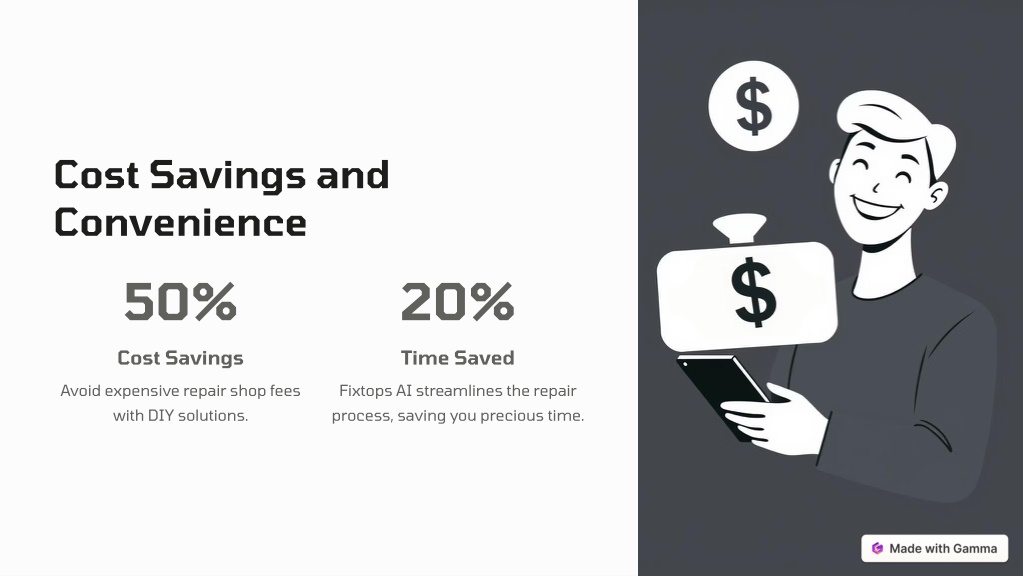 Cost Savings and Convenience

50%

Cost Savings

Avoid expensive repair shop fees with DIY solutions.

20%

Time Saved

Fixtops AI streamlines the repair process, saving you precious time.

$

$

Made with Gamma